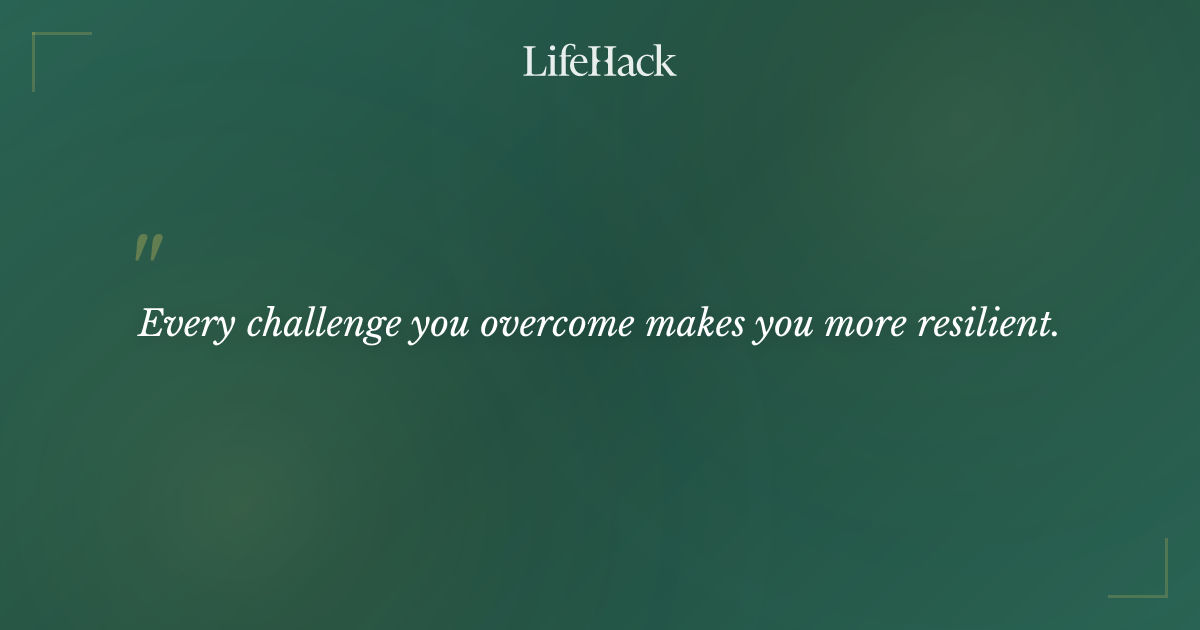 LifeHack

"

Every challenge you overcome makes you more resilient.